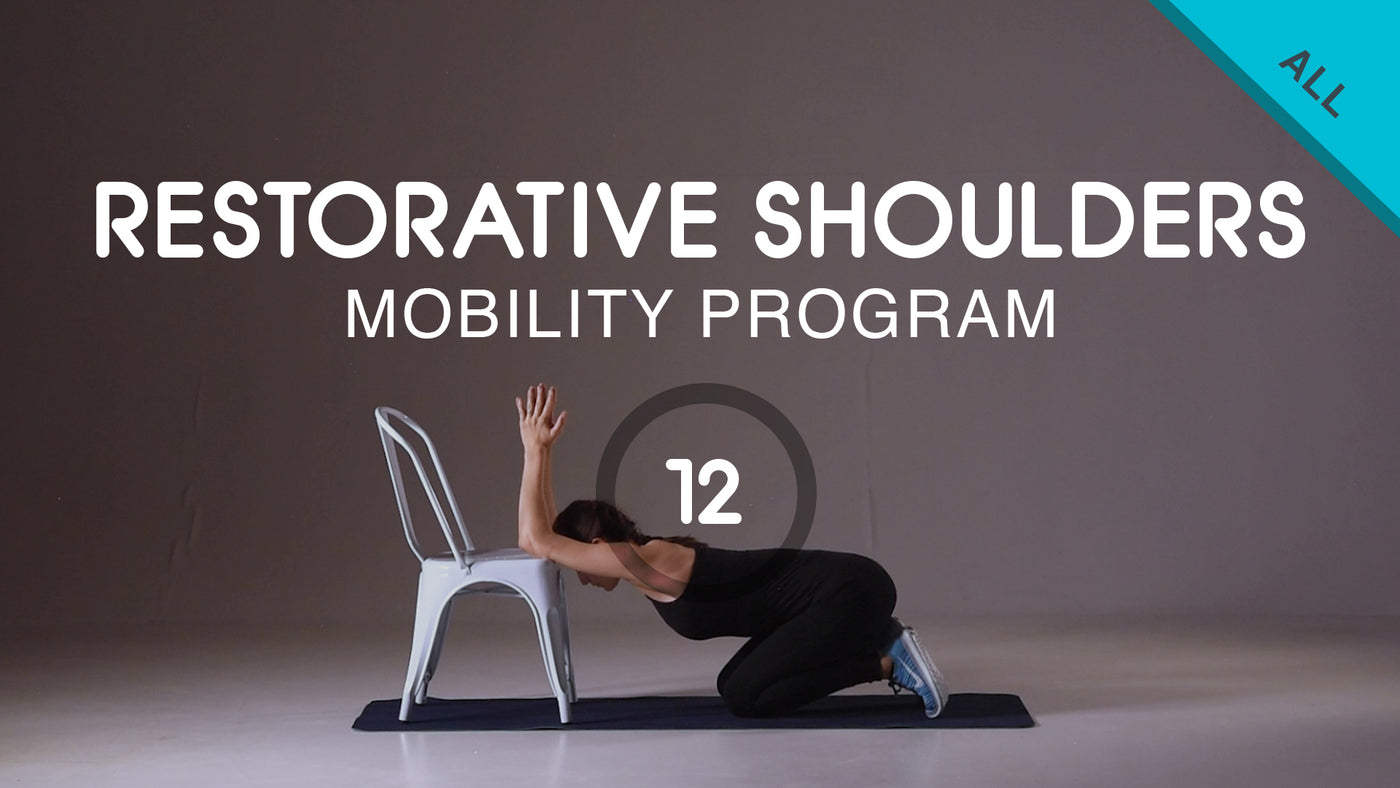 ALL

RESTORATIVE SHOULDERS
MOBILITY PROGRAM

12